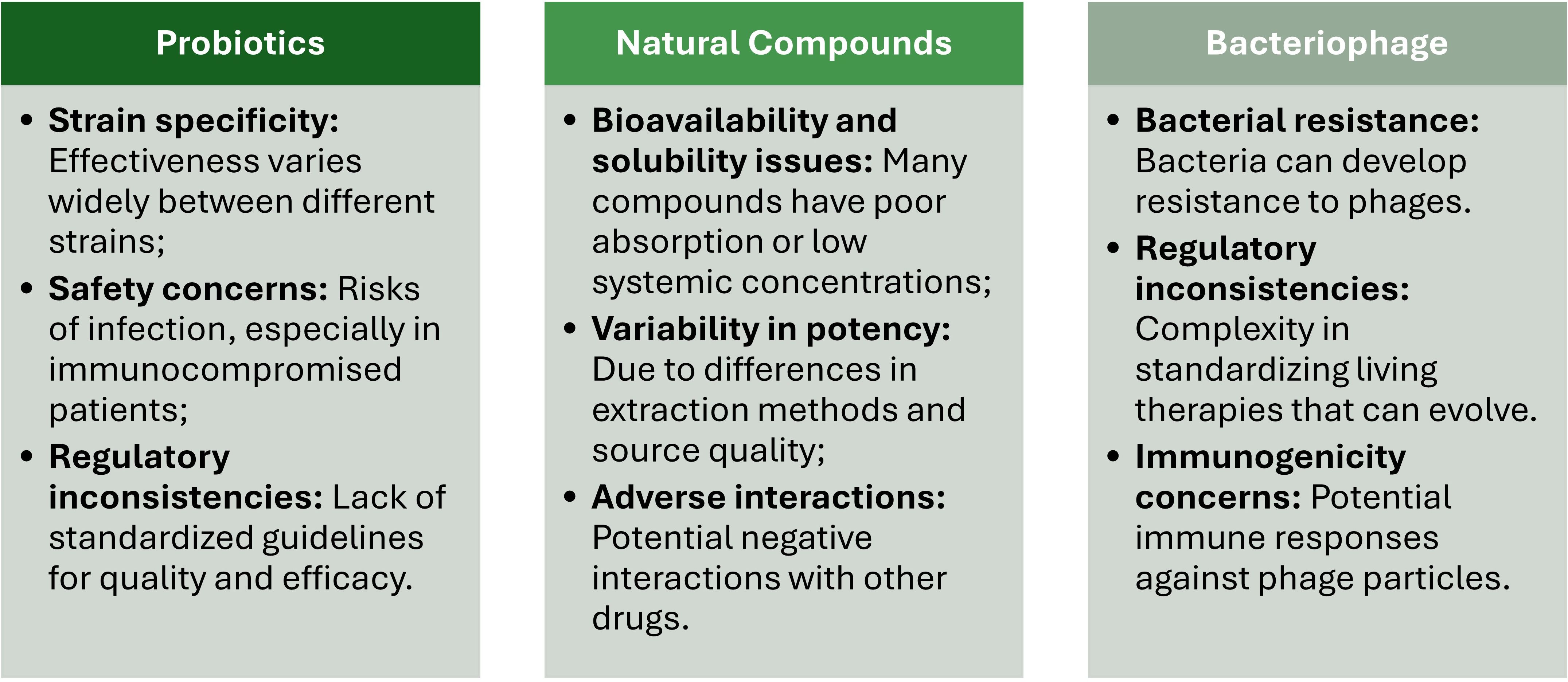 Probiotics

• Strain specificity: Effectiveness varies widely between different strains;
• Safety concerns: Risks of infection, especially in immunocompromised patients;
• Regulatory inconsistencies: Lack of standardized guidelines for quality and efficacy.

Natural Compounds

• Bioavailability and solubility issues: Many compounds have poor absorption or low systemic concentrations;
• Variability in potency: Due to differences in extraction methods and source quality;
• Adverse interactions: Potential negative interactions with other drugs.

Bacteriophage

• Bacterial resistance: Bacteria can develop resistance to phages.
• Regulatory inconsistencies: Complexity in standardizing living therapies that can evolve.
• Immunogenicity concerns: Potential immune responses against phage particles.